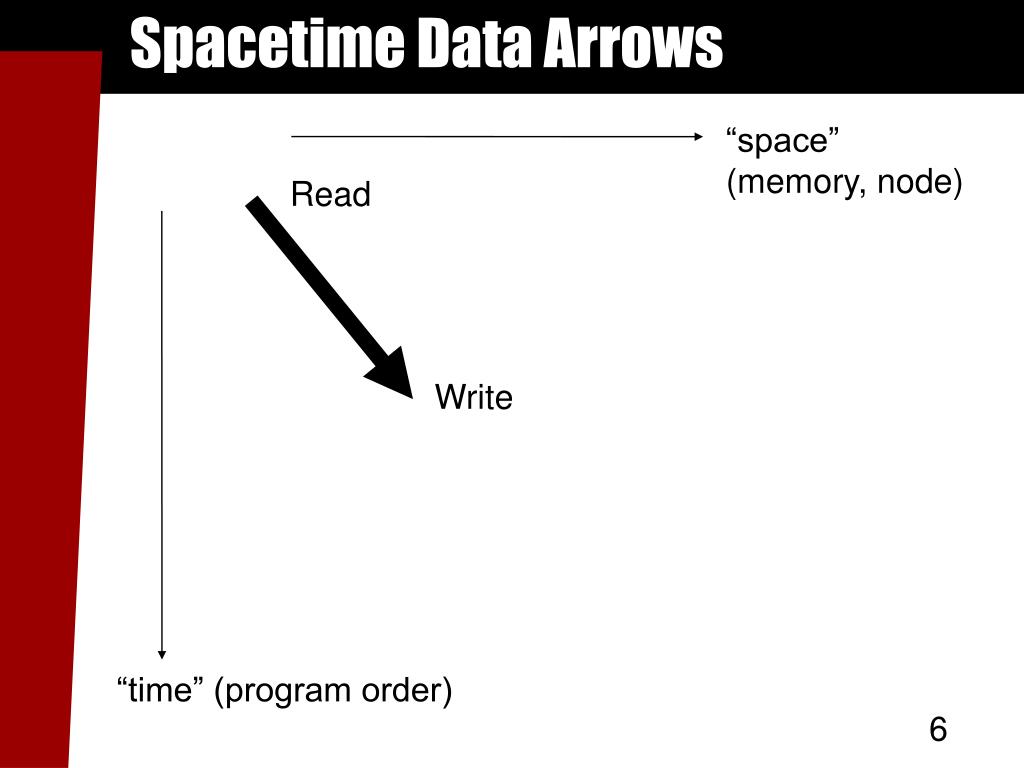 Spacetime Data Arrows

“space” (memory, node)

Read

Write

“time” (program order)

6